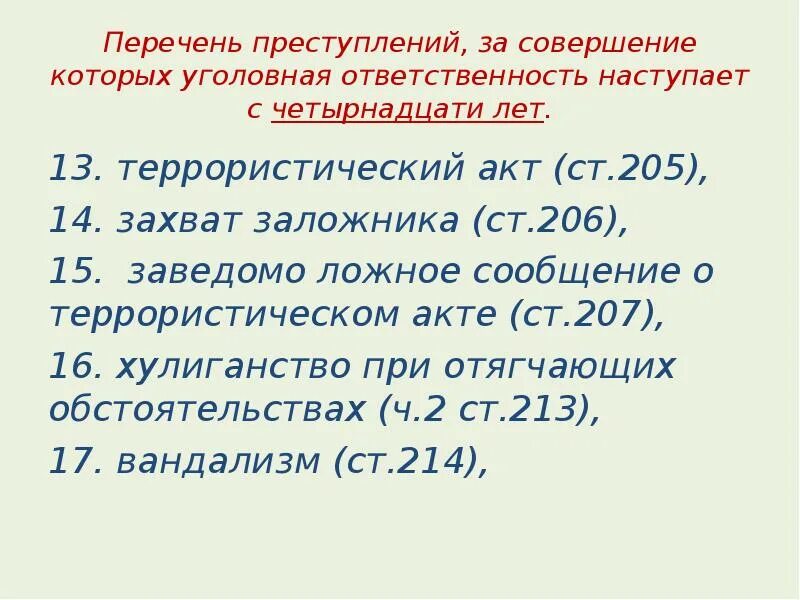 Перечень преступлений, за совершение которых уголовная ответственность наступает с четырнадцати лет.

13. террористический акт (ст.205),

14. захват заложника (ст.206),

15. заведомо ложное сообщение о террористическом акте (ст.207),

16. хулиганство при отягчающих обстоятельствах (ч.2 ст.213),

17. вандализм (ст.214),